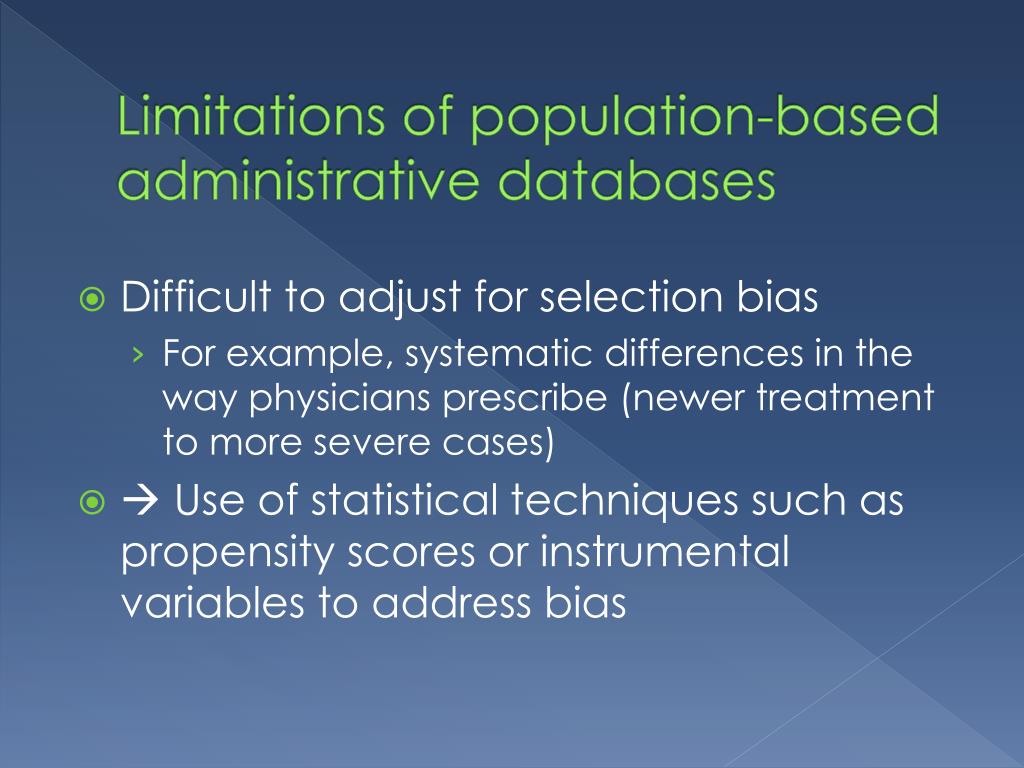 Limitations of population-based administrative databases

Difficult to adjust for selection bias

› For example, systematic differences in the way physicians prescribe (newer treatment to more severe cases)

→ Use of statistical techniques such as propensity scores or instrumental variables to address bias